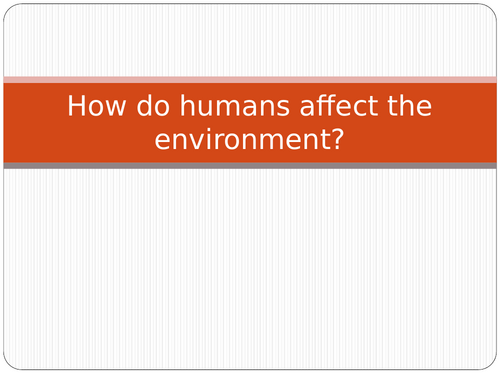 How do humans affect the environment?